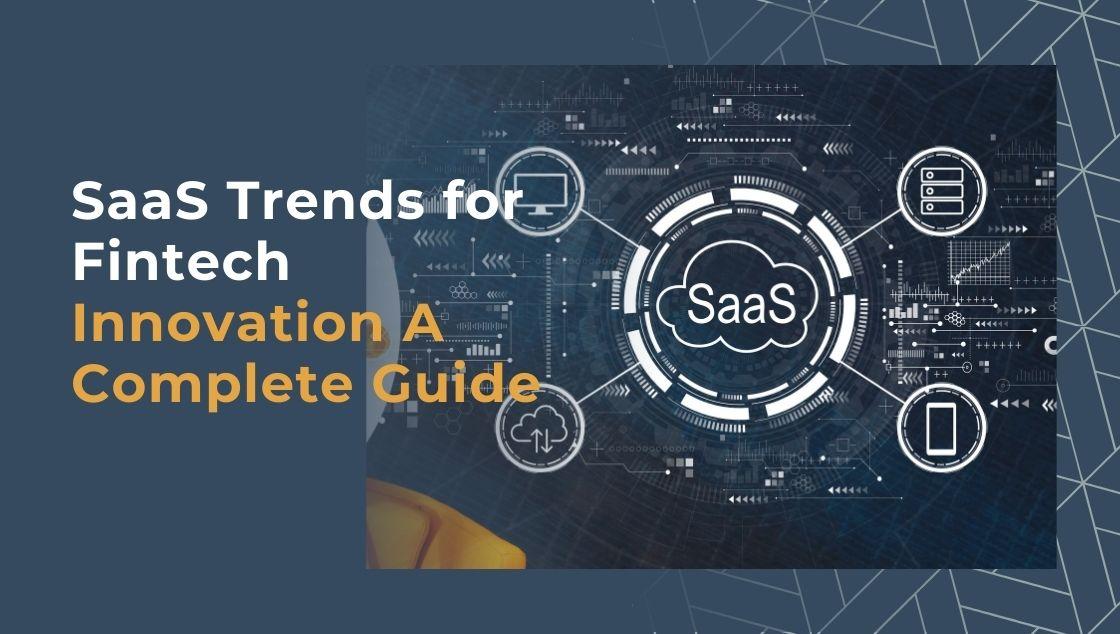 SaaS Trends for Fintech Innovation A Complete Guide

SaaS